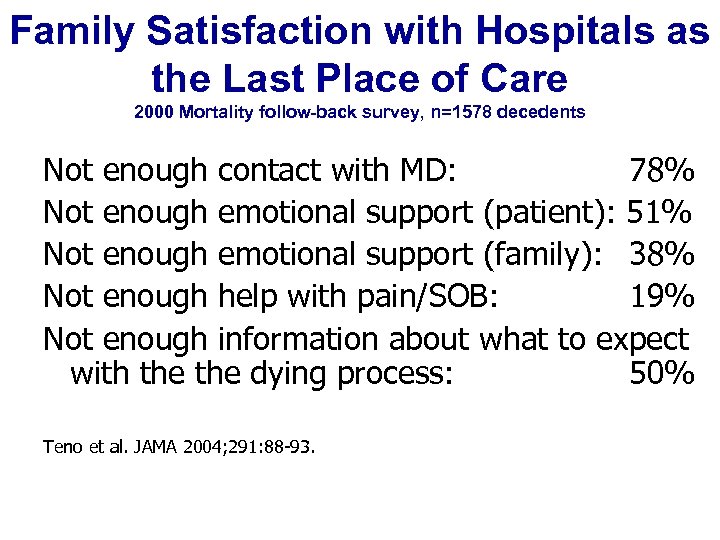 Family Satisfaction with Hospitals as the Last Place of Care
2000 Mortality follow-back survey, n=1578 decedents

Not enough contact with MD: 78%
Not enough emotional support (patient): 51%
Not enough emotional support (family): 38%
Not enough help with pain/SOB: 19%
Not enough information about what to expect with the the dying process: 50%

Teno et al. JAMA 2004;291:88-93.